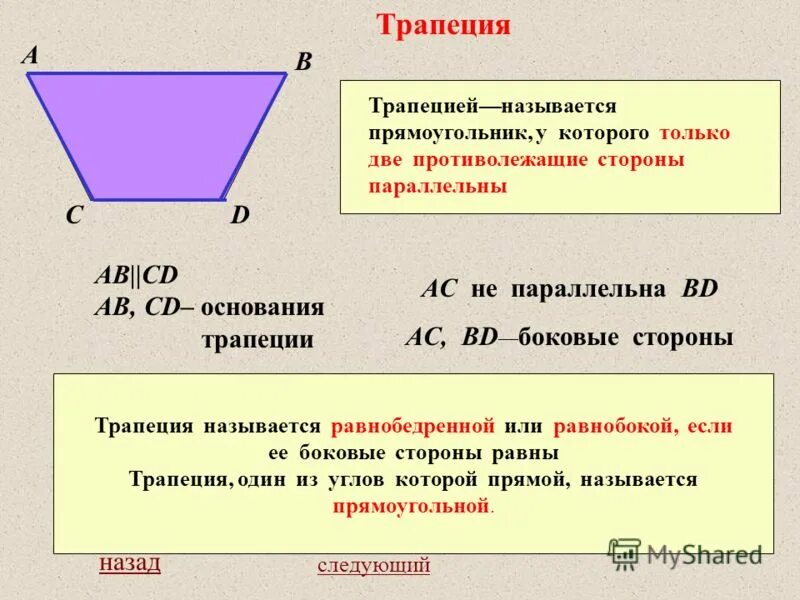 Трапеция

A B C D

Трапецией—называется прямоугольник, у которого только две противолежащие стороны параллельны

AB||CD
AB, CD– основания трапеции

AC не параллельна BD

AC, BD—боковые стороны

Трапеция называется равнобедренной или равнобокой, если ее боковые стороны равны
Трапеция, один из углов которой прямой, называется прямоугольной.

назад

следующий

MyShared